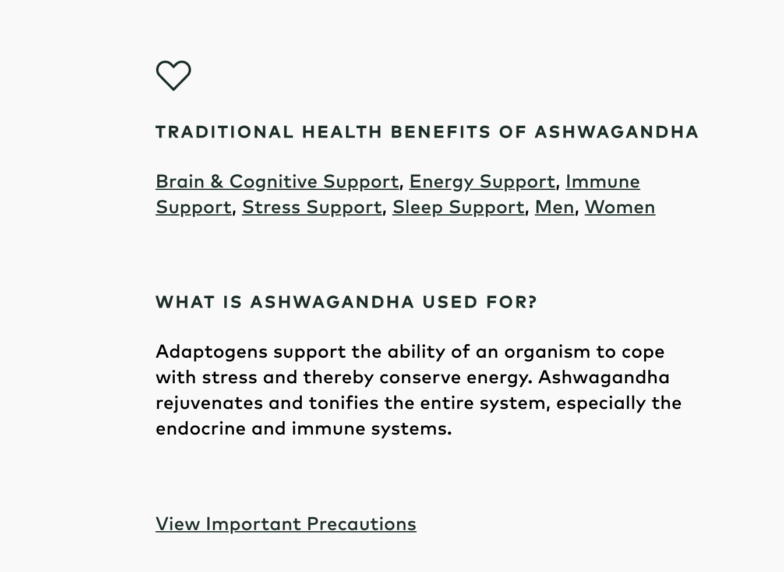 TRADITIONAL HEALTH BENEFITS OF ASHWAGANDHA

Brain & Cognitive Support, Energy Support, Immune Support, Stress Support, Sleep Support, Men, Women

WHAT IS ASHWAGANDHA USED FOR?

Adaptogens support the ability of an organism to cope with stress and thereby conserve energy. Ashwagandha rejuvenates and tonifies the entire system, especially the endocrine and immune systems.

View Important Precautions